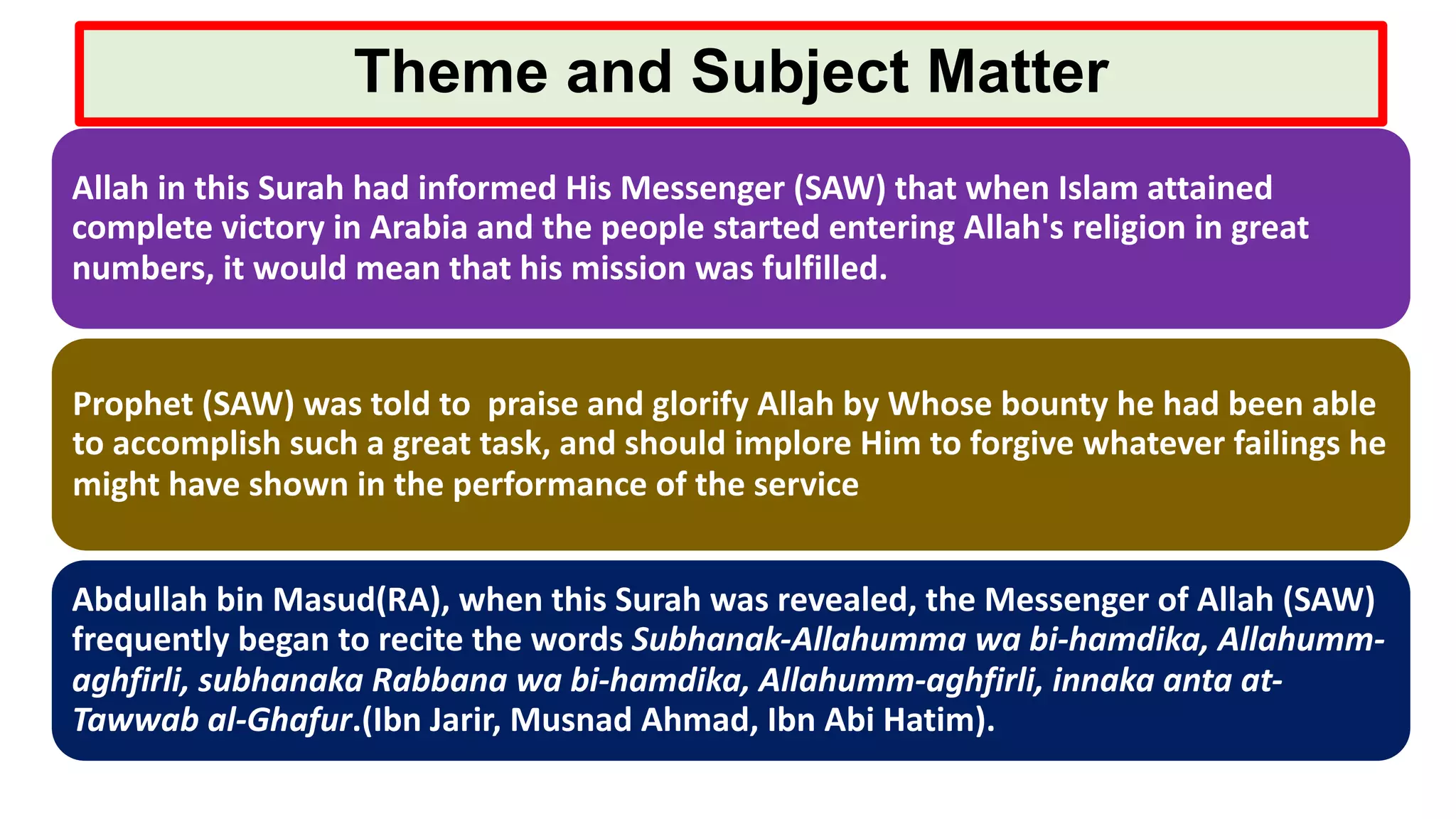 Theme and Subject Matter

Allah in this Surah had informed His Messenger (SAW) that when Islam attained complete victory in Arabia and the people started entering Allah's religion in great numbers, it would mean that his mission was fulfilled.

Prophet (SAW) was told to praise and glorify Allah by Whose bounty he had been able to accomplish such a great task, and should implore Him to forgive whatever failings he might have shown in the performance of the service

Abdullah bin Masud(RA), when this Surah was revealed, the Messenger of Allah (SAW) frequently began to recite the words Subhanak-Allahumma wa bi-hamdika, Allahumm-aghfirli, subhanaka Rabbana wa bi-hamdika, Allahumm-aghfirli, innaka anta at-Tawwab al-Ghafur.(Ibn Jarir, Musnad Ahmad, Ibn Abi Hatim).